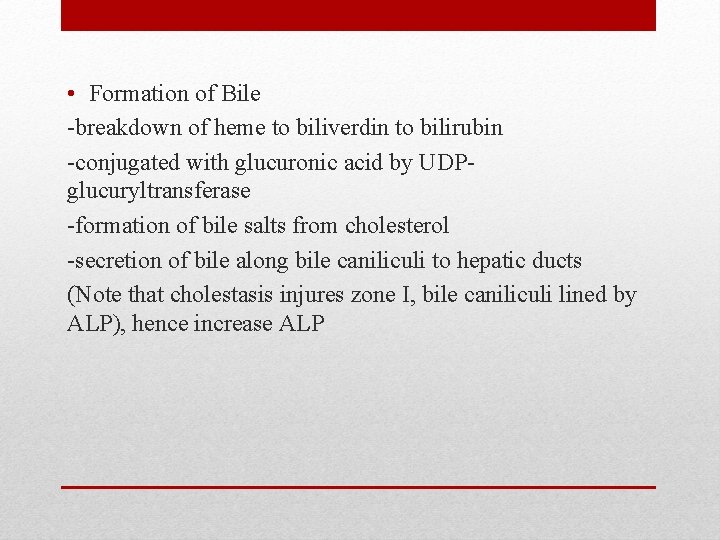 • Formation of Bile

-breakdown of heme to biliverdin to bilirubin

-conjugated with glucuronic acid by UDP-glucuryltransferase

-formation of bile salts from cholesterol

-secretion of bile along bile caniliculi to hepatic ducts

(Note that cholestasis injures zone I, bile caniliculi lined by ALP), hence increase ALP